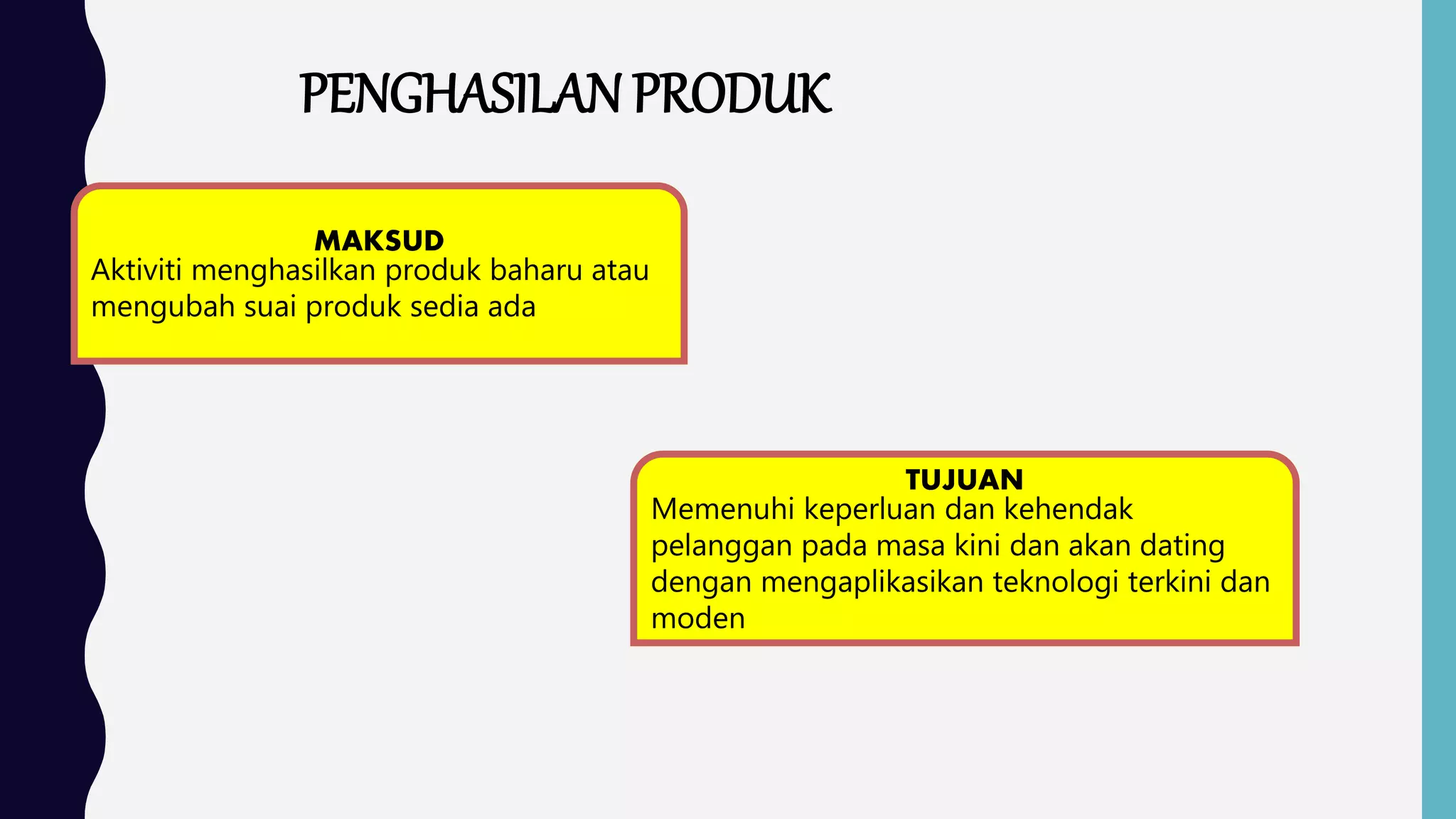 PENGHASILAN PRODUK

MAKSUD
Aktiviti menghasilkan produk baharu atau mengubah suai produk sedia ada

TUJUAN
Memenuhi keperluan dan kehendak pelanggan pada masa kini dan akan dating dengan mengaplikasikan teknologi terkini dan moden